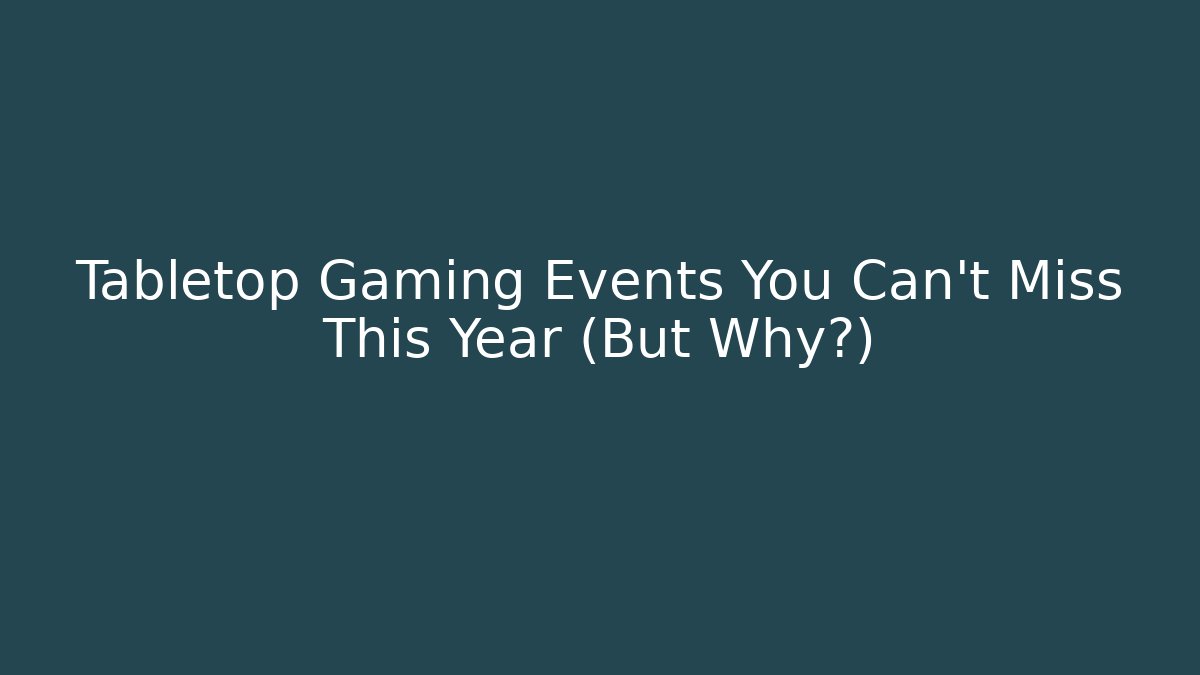 Tabletop Gaming Events You Can't Miss This Year (But Why?)